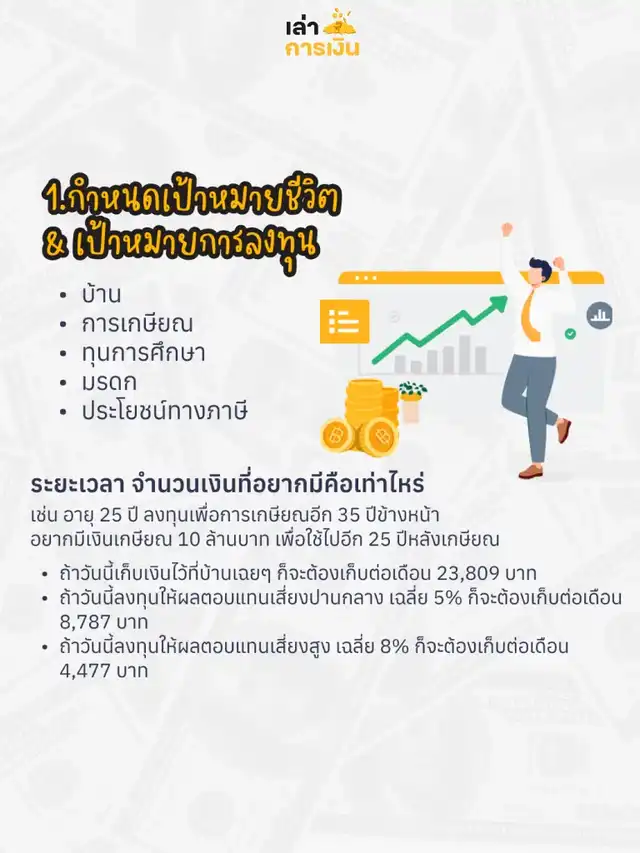 เล่า
การเงิน

1.กำหนดเป้าหมายชีวิต & เป้าหมายการลงทุน

• บ้าน
• การเกษียณ
• ทุนการศึกษา
• มรดก
• ประโยชน์ทางภาษี

ระยะเวลา จำนวนเงินที่อยากมีคือเท่าไหร่

เช่น อายุ 25 ปี ลงทุนเพื่อการเกษียณอีก 35 ปีข้างหน้า อยากมีเงินเกษียณ 10 ล้านบาท เพื่อใช้ไปอีก 25 ปีหลังเกษียณ

• ถ้าวันนี้เก็บเงินไว้ที่บ้านเฉยๆ ก็จะต้องเก็บต่อเดือน 23,809 บาท
• ถ้าวันนี้ลงทุนให้ผลตอบแทนเสี่ยงปานกลาง เฉลี่ย 5% ก็จะต้องเก็บต่อเดือน 8,787 บาท
• ถ้าวันนี้ลงทุนให้ผลตอบแทนเสี่ยงสูง เฉลี่ย 8% ก็จะต้องเก็บต่อเดือน 4,477 บาท